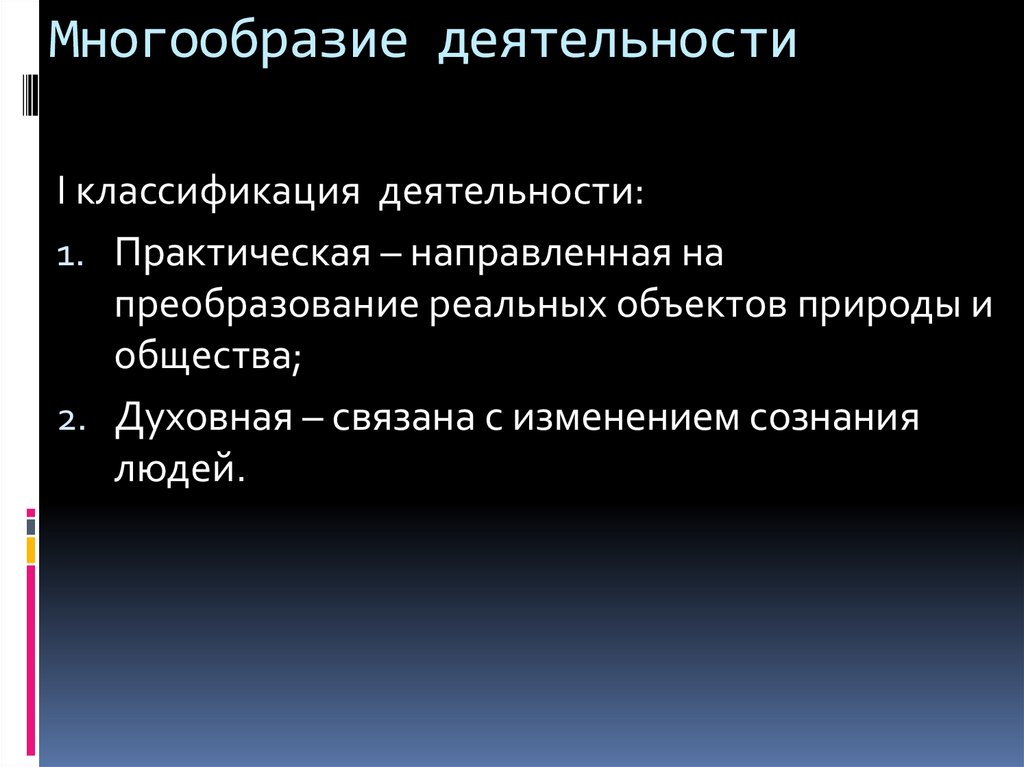 Многообразие деятельности

I классификация деятельности:

1. Практическая – направленная на преобразование реальных объектов природы и общества;
2. Духовная – связана с изменением сознания людей.